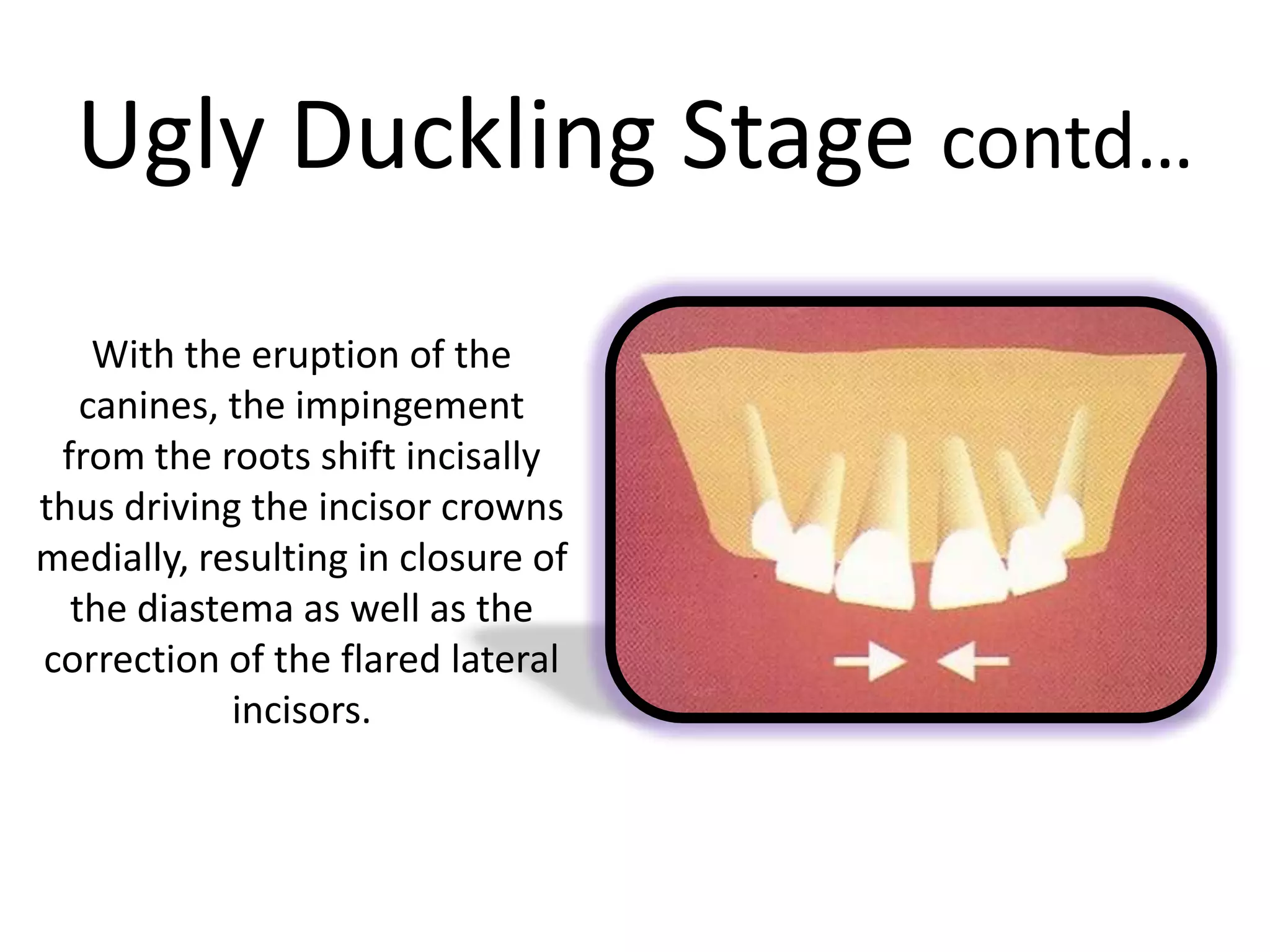 Ugly Duckling Stage contd…

With the eruption of the canines, the impingement from the roots shift incisally thus driving the incisor crowns medially, resulting in closure of the diastema as well as the correction of the flared lateral incisors.